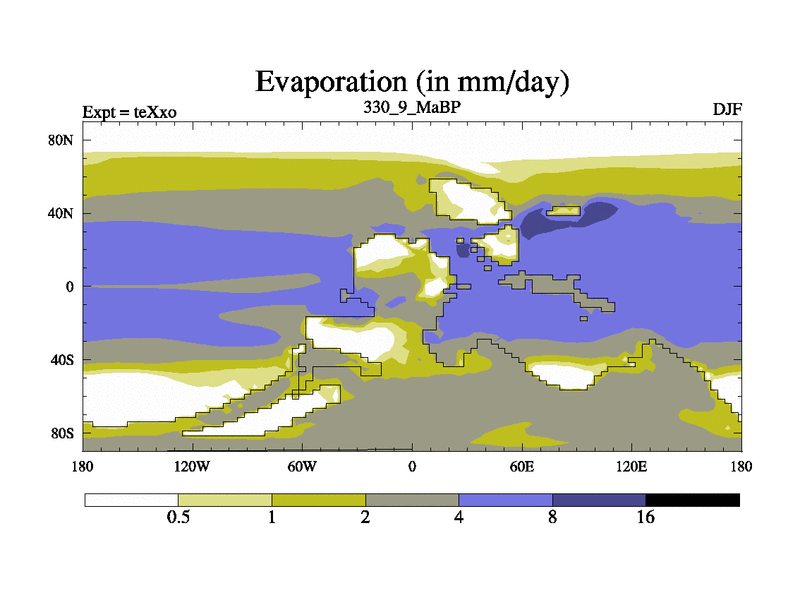 Evaporation (in mm/day)

Expt = teXxo

330_9_MaBP

DJF

80N
40N
0
40S
80S

180
120W
60W
0
60E
120E
180

0.5
1
2
4
8
16